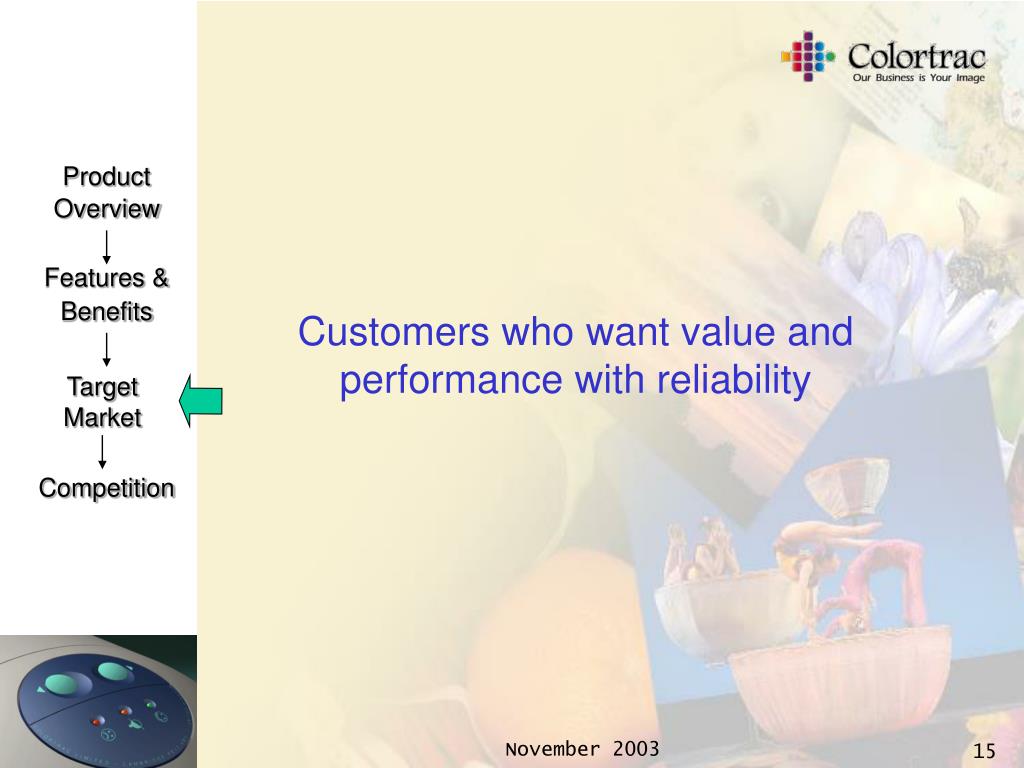 Colortrac
Our Business is Your Image

Product Overview

Features & Benefits

Target Market

Competition

Customers who want value and performance with reliability

November 2003

15